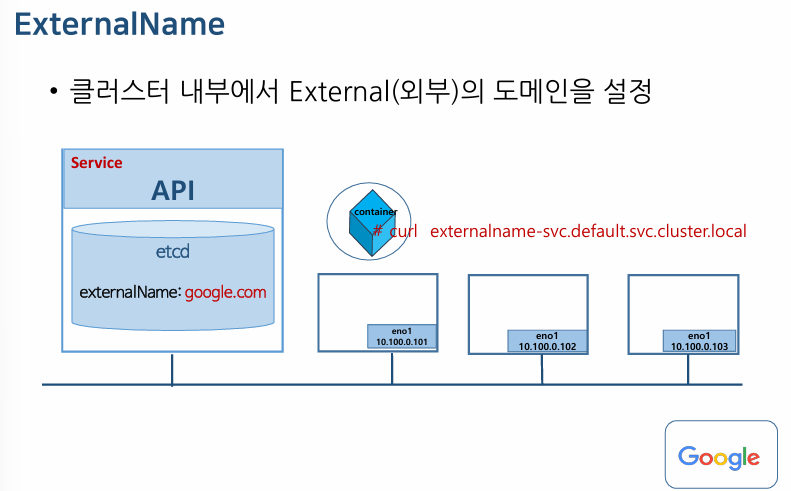 ExternalName

• 클러스터 내부에서 External(외부)의 도메인을 설정

Service
API
etcd
externalName: google.com

container
# curl externalname-svc.default.svc.cluster.local

eno1
10.100.0.101

eno1
10.100.0.102

eno1
10.100.0.103

Google